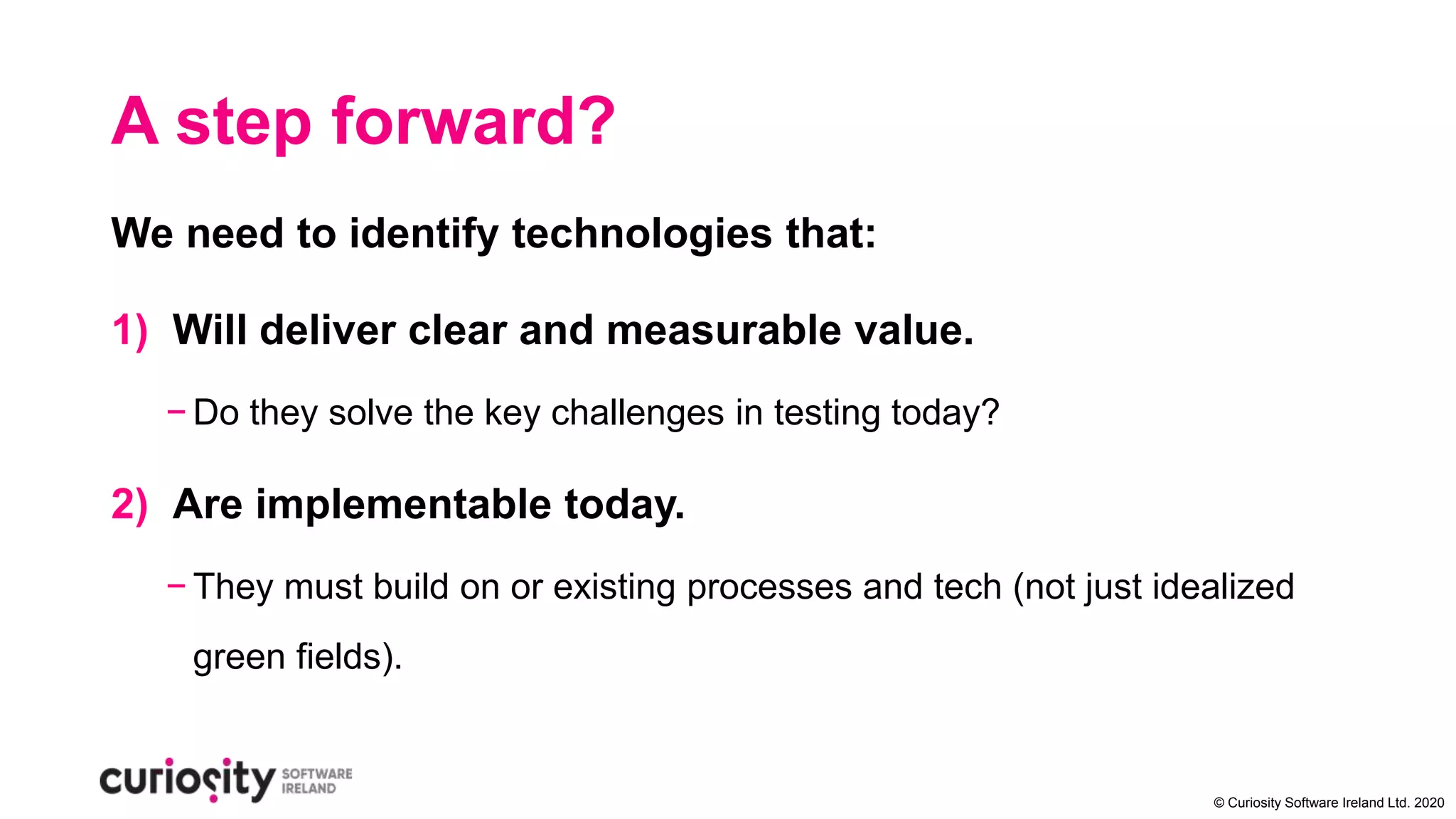 A step forward?

We need to identify technologies that:

1) Will deliver clear and measurable value.

– Do they solve the key challenges in testing today?

2) Are implementable today.

– They must build on or existing processes and tech (not just idealized green fields).

curiosity SOFTWARE IRELAND

© Curiosity Software Ireland Ltd. 2020